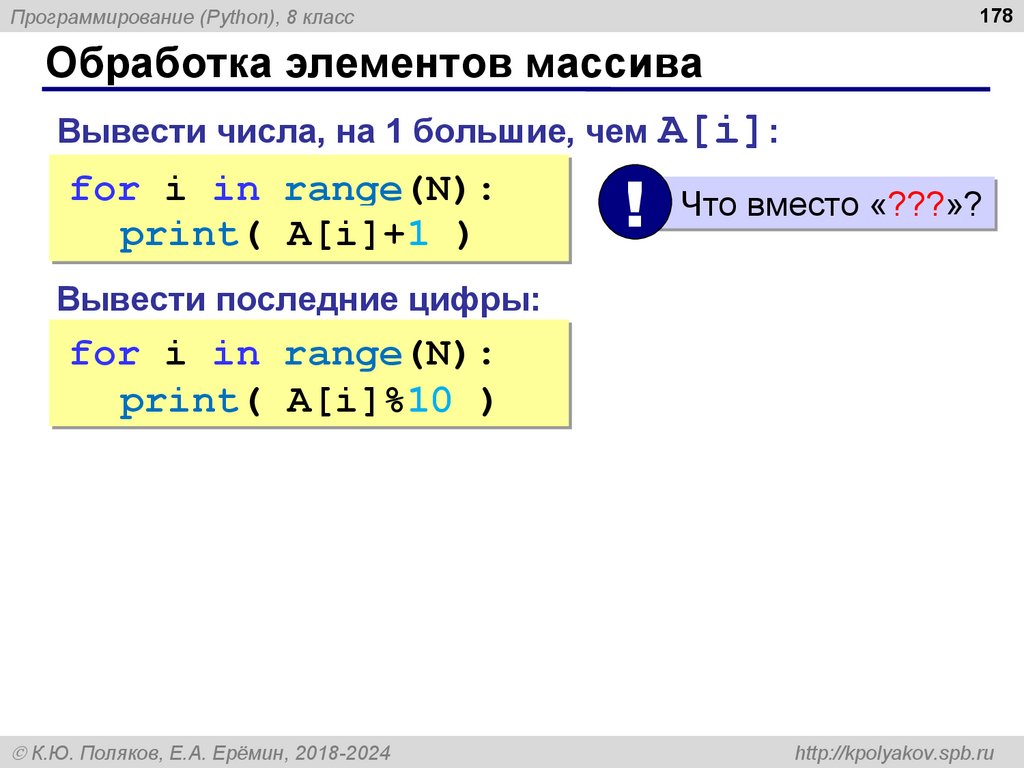 Программирование (Python), 8 класс

178

Обработка элементов массива

Вывести числа, на 1 большие, чем A[i]:

for i in range(N):
  print( A[i]+1 )

!

Что вместо «???»?

Вывести последние цифры:

for i in range(N):
  print( A[i]%10 )

© К.Ю. Поляков, Е.А. Ерёмин, 2018-2024

http://kpolyakov.spb.ru